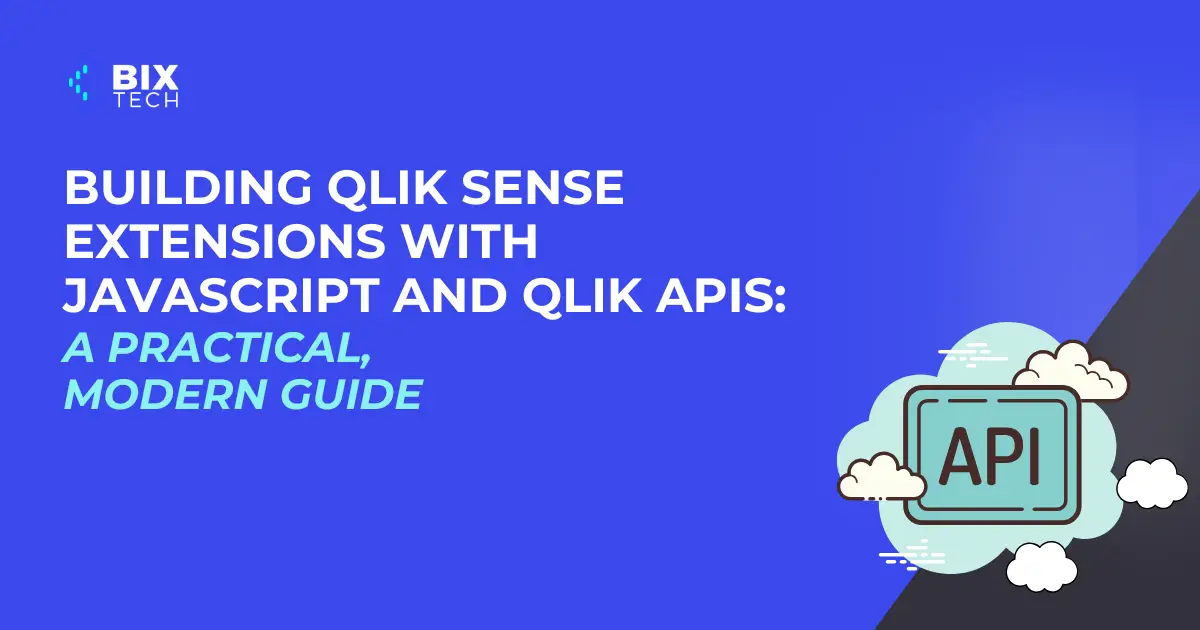 BIX TECH

BUILDING QLIK SENSE EXTENSIONS WITH JAVASCRIPT AND QLIK APIS: A PRACTICAL, MODERN GUIDE

API